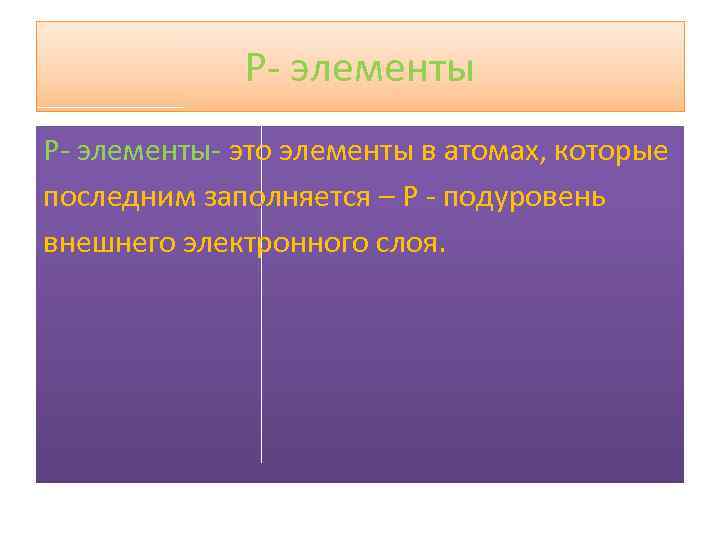 Р- элементы

Р- элементы- это элементы в атомах, которые последним заполняется – Р - подуровень внешнего электронного слоя.